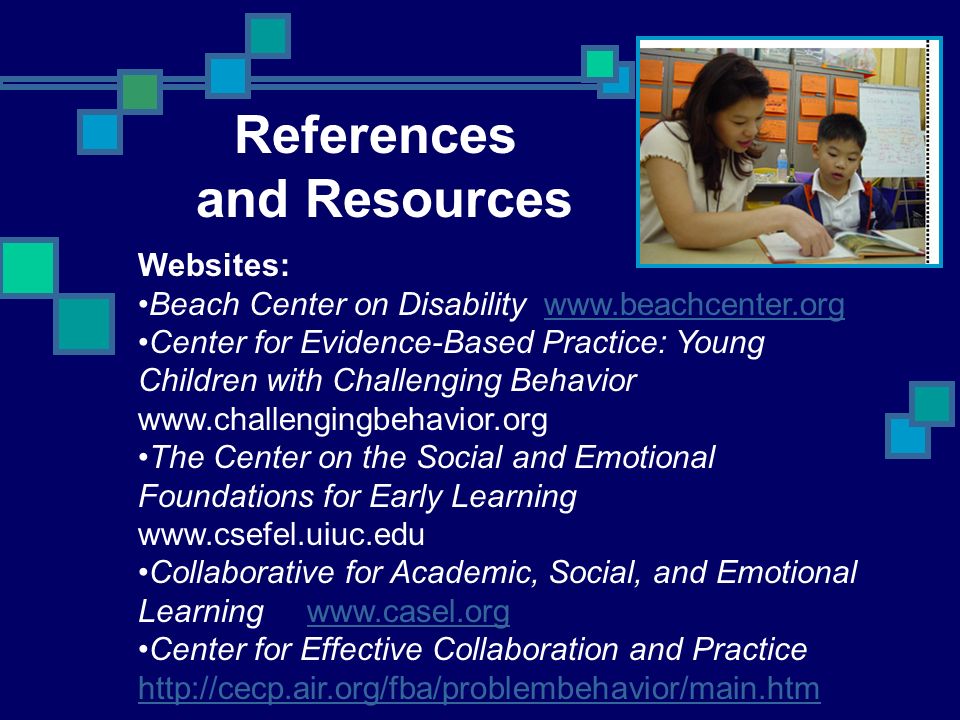 References and Resources

Websites:
•Beach Center on Disability www.beachcenter.org
•Center for Evidence-Based Practice: Young Children with Challenging Behavior www.challengingbehavior.org
•The Center on the Social and Emotional Foundations for Early Learning www.csefel.uiuc.edu
•Collaborative for Academic, Social, and Emotional Learning www.casel.org
•Center for Effective Collaboration and Practice http://cecp.air.org/fba/problembehavior/main.htm